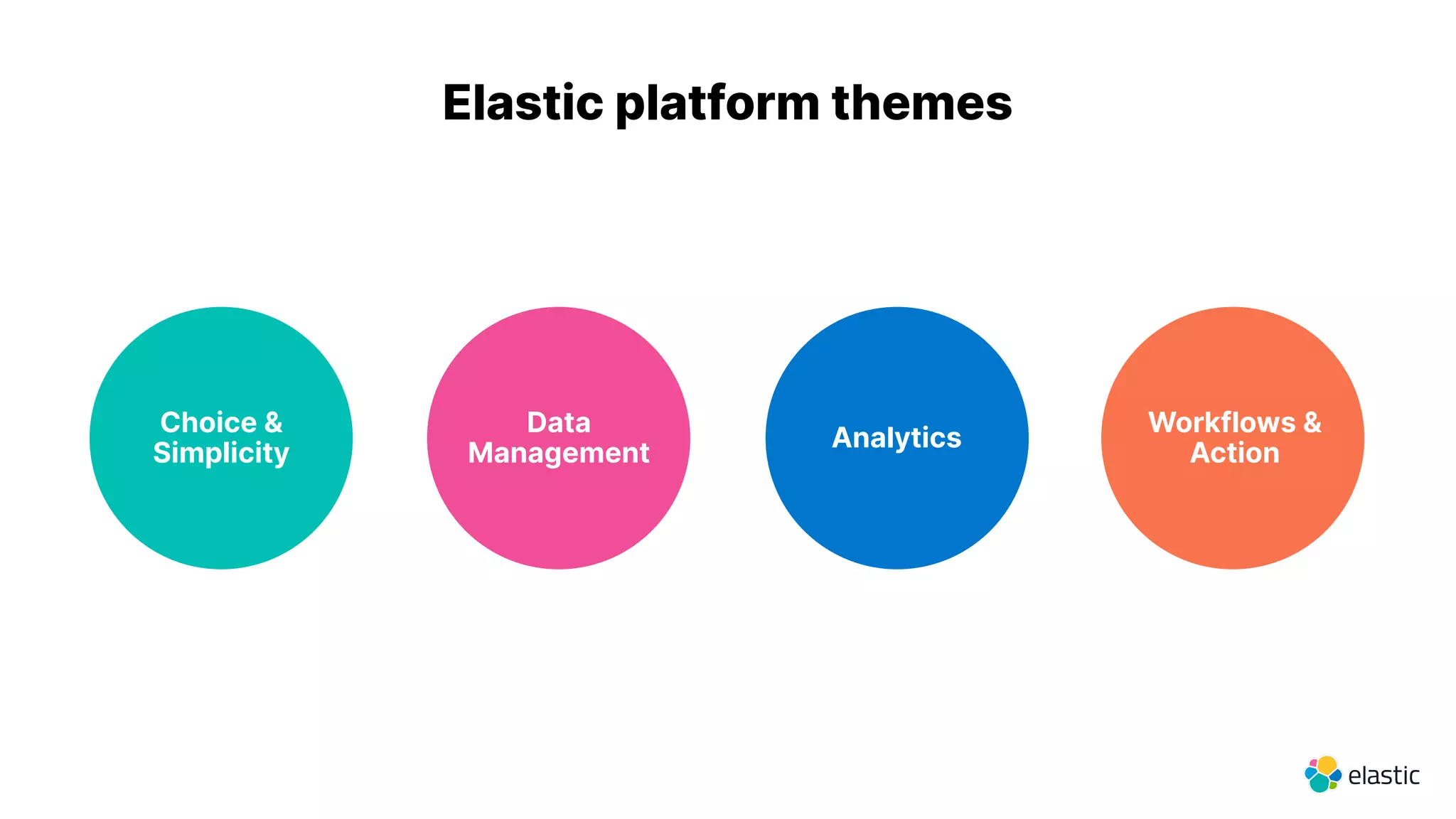 Elastic platform themes

Choice & Simplicity

Data Management

Analytics

Workflows & Action

elastic